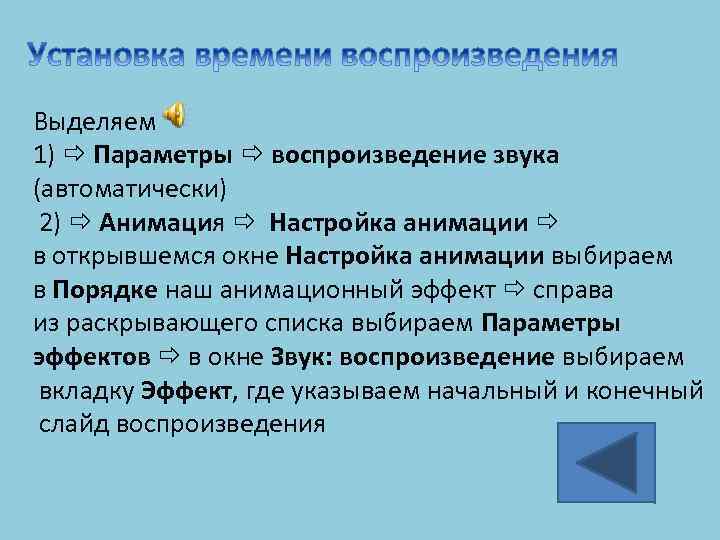 Установка времени воспроизведения

Выделяем
1) ⇨ Параметры ⇨ воспроизведение звука (автоматически)
2) ⇨ Анимация ⇨ Настройка анимации ⇨ в открывшемся окне Настройка анимации выбираем в Порядке наш анимационный эффект ⇨ справа из раскрывающего списка выбираем Параметры эффектов ⇨ в окне Звук: воспроизведение выбираем вкладку Эффект, где указываем начальный и конечный слайд воспроизведения